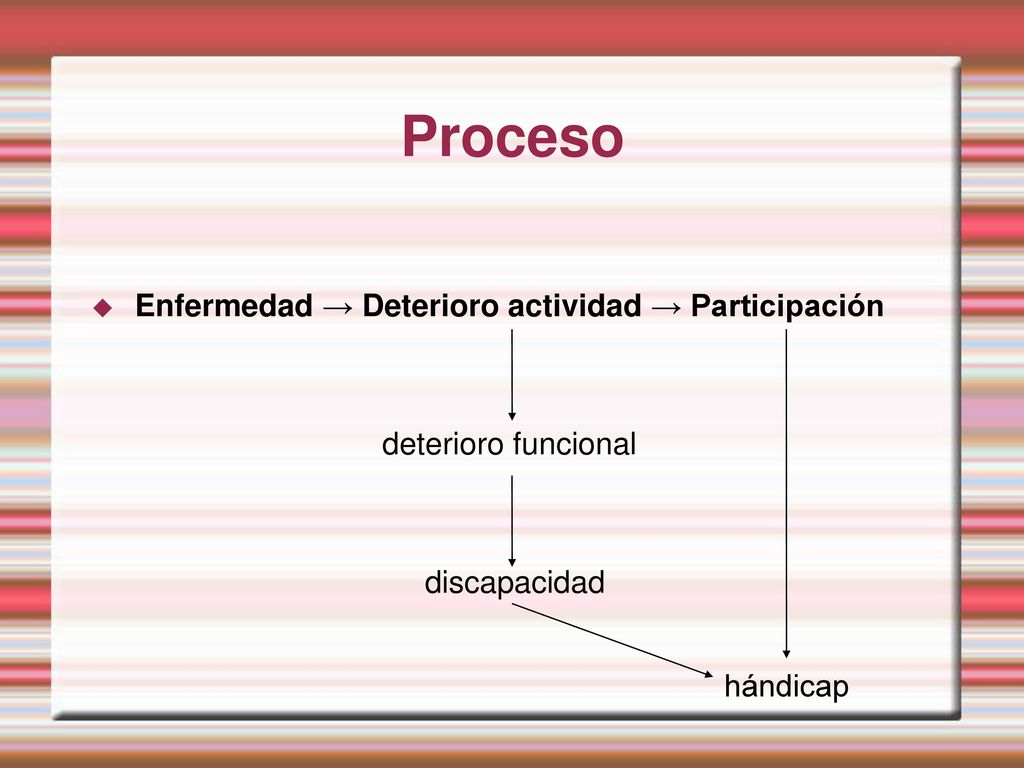 Proceso

Enfermedad → Deterioro actividad → Participación

deterioro funcional

discapacidad

hándicap